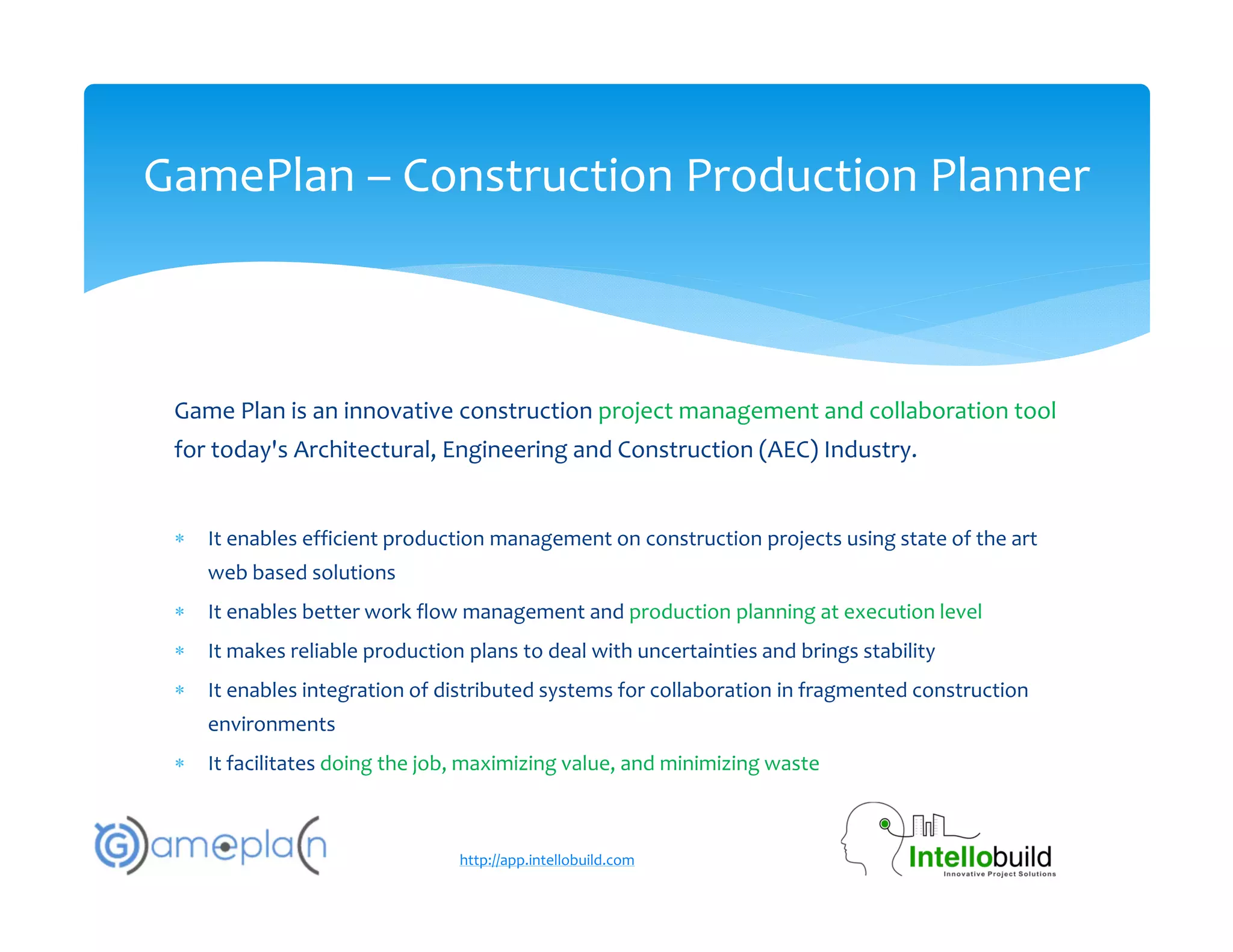 GamePlan – Construction Production Planner

Game Plan is an innovative construction project management and collaboration tool for today's Architectural, Engineering and Construction (AEC) Industry.

* It enables efficient production management on construction projects using state of the art web based solutions
* It enables better work flow management and production planning at execution level
* It makes reliable production plans to deal with uncertainties and brings stability
* It enables integration of distributed systems for collaboration in fragmented construction environments
* It facilitates doing the job, maximizing value, and minimizing waste

Gameplan

http://app.intellobuild.com

Intellobuild
Innovative Project Solutions